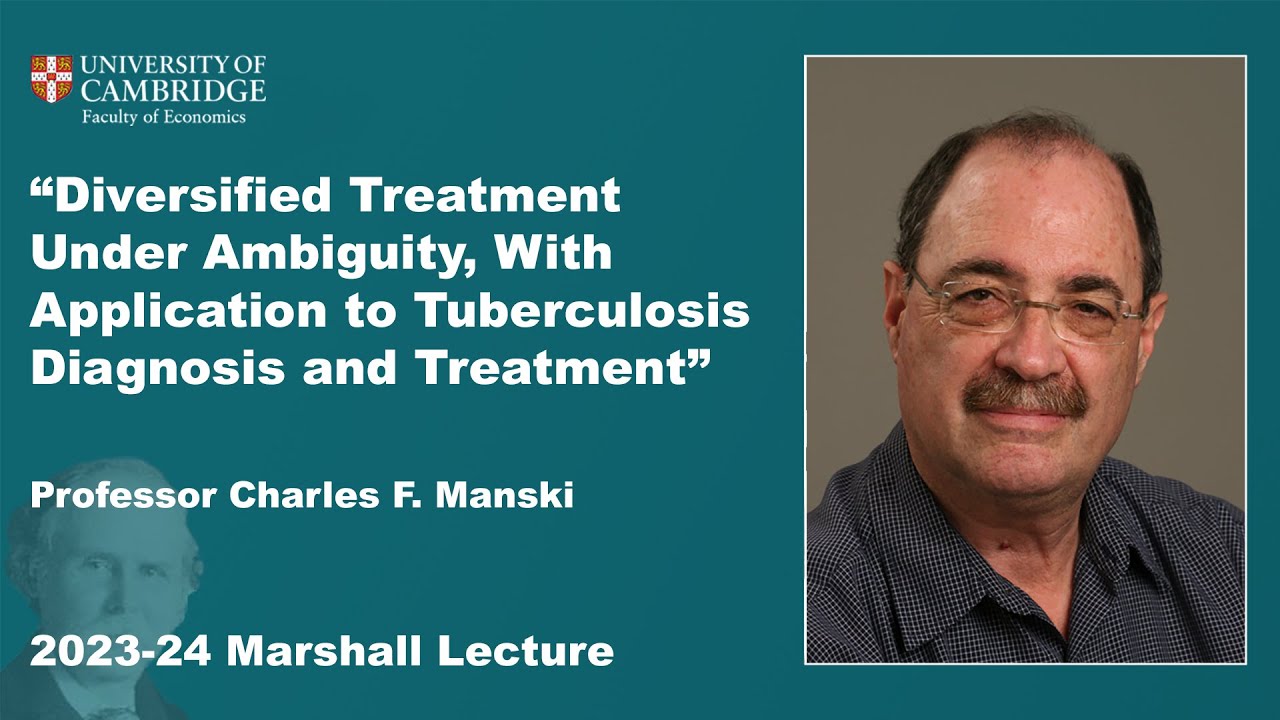 UNIVERSITY OF CAMBRIDGE
Faculty of Economics

“Diversified Treatment Under Ambiguity, With Application to Tuberculosis Diagnosis and Treatment”

Professor Charles F. Manski

2023-24 Marshall Lecture